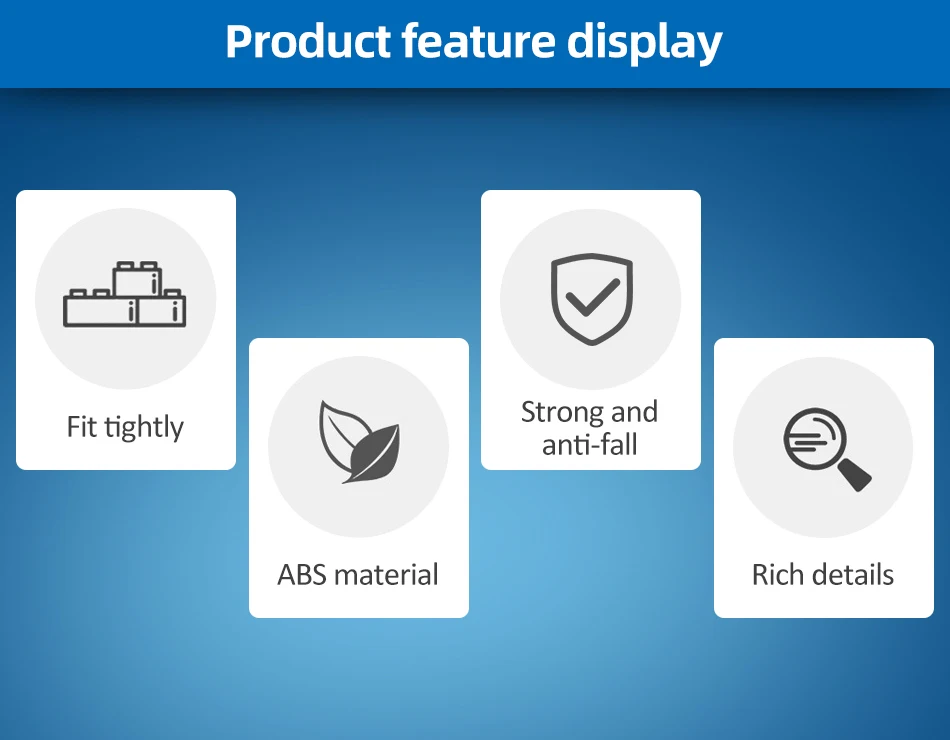 Product feature display

Fit tightly

ABS material

Strong and anti-fall

Rich details